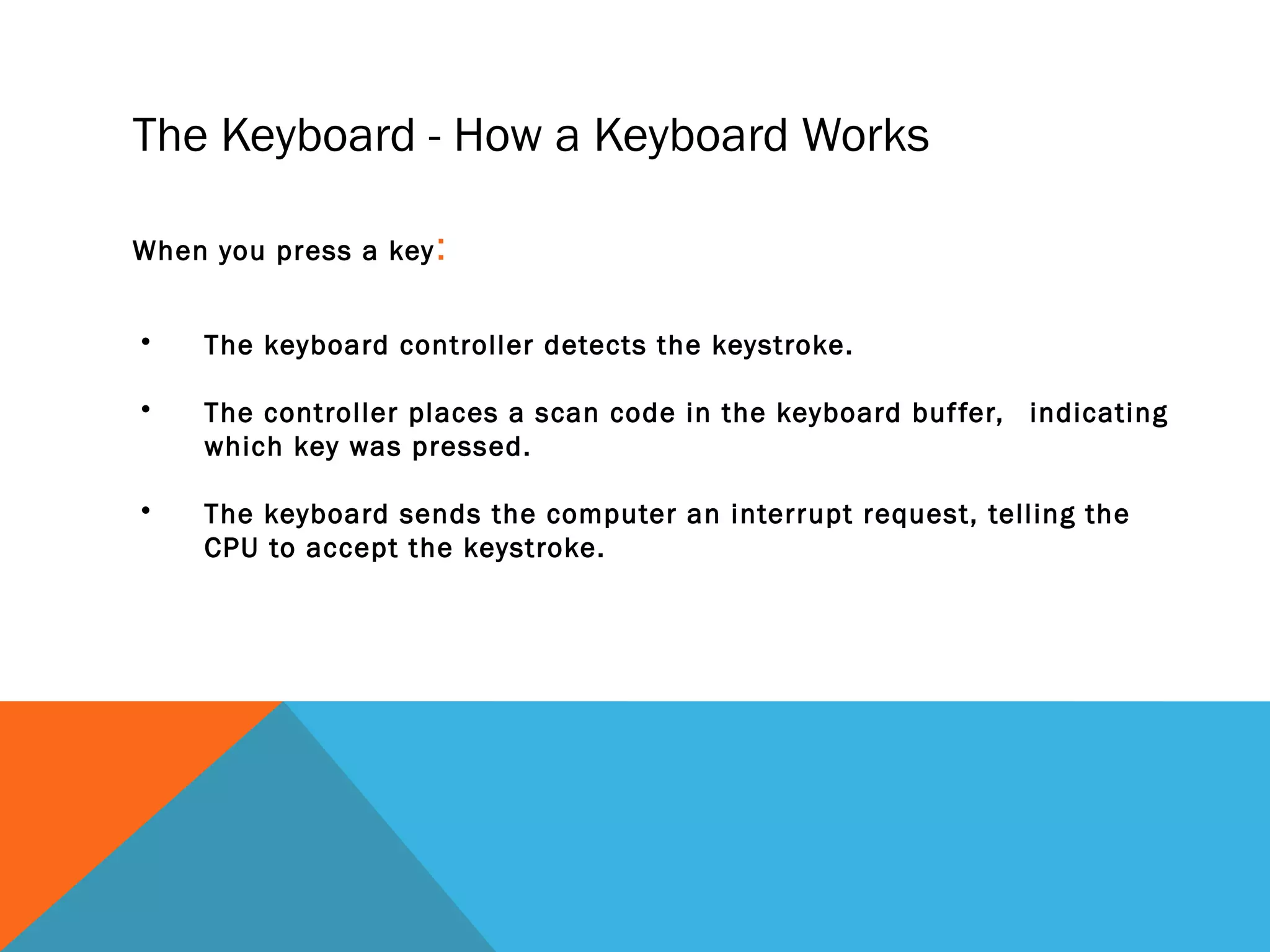 The Keyboard - How a Keyboard Works

When you press a key:

• The keyboard controller detects the keystroke.

• The controller places a scan code in the keyboard buffer, indicating which key was pressed.

• The keyboard sends the computer an interrupt request, telling the CPU to accept the keystroke.